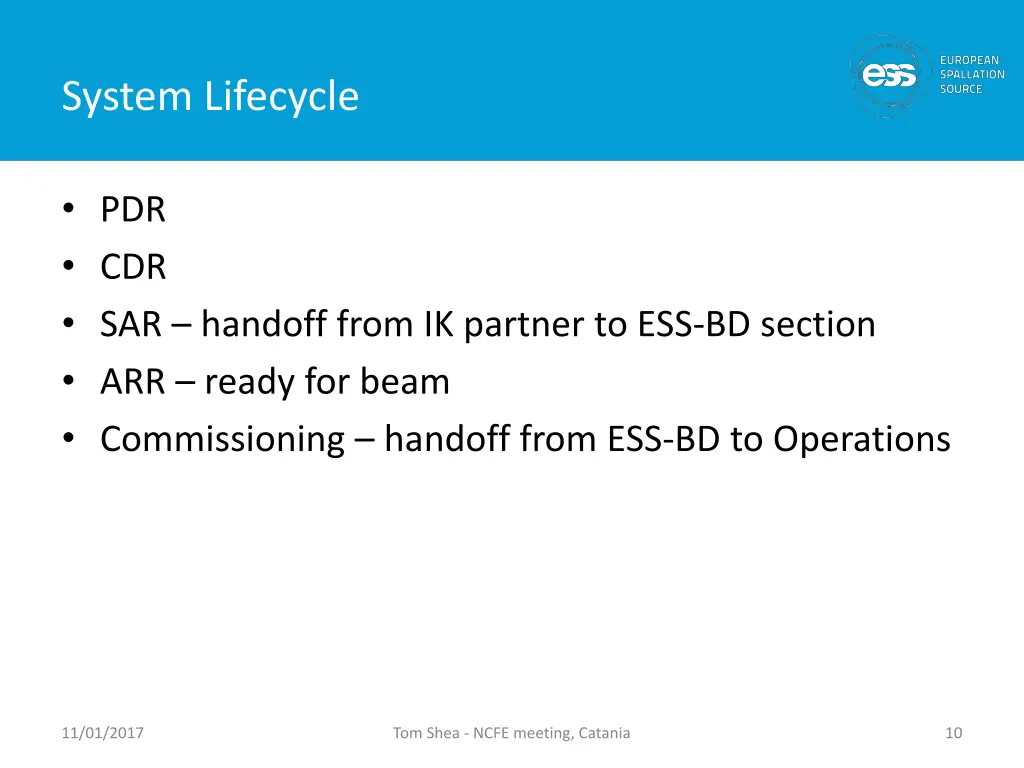 System Lifecycle

ess EUROPEAN SPALLATION SOURCE

• PDR
• CDR
• SAR – handoff from IK partner to ESS-BD section
• ARR – ready for beam
• Commissioning – handoff from ESS-BD to Operations

11/01/2017

Tom Shea - NCFE meeting, Catania

10